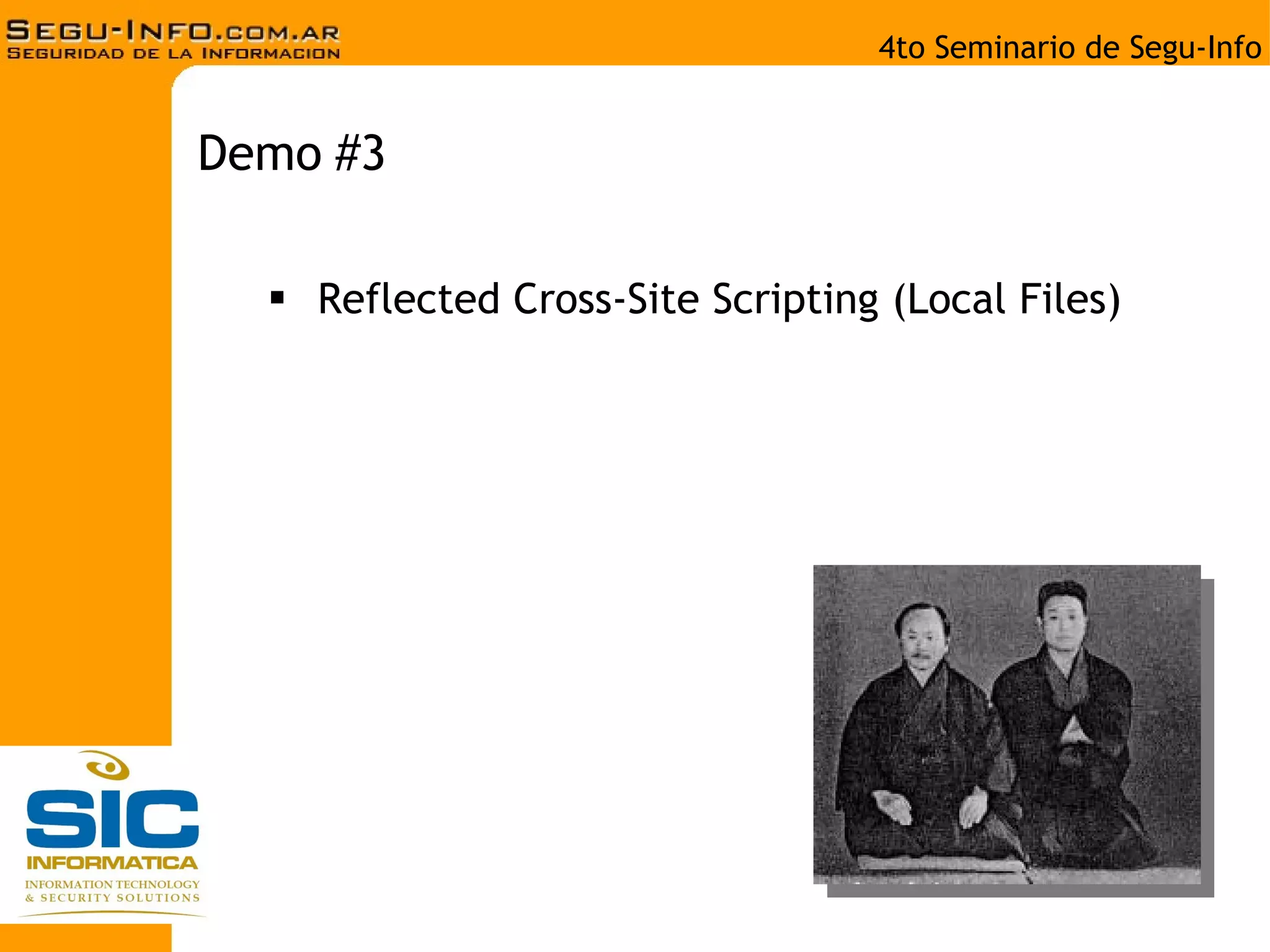 SEGU-INFO.COM.AR
SEGURIDAD DE LA INFORMACION

4to Seminario de Segu-Info

Demo #3

▪ Reflected Cross-Site Scripting (Local Files)

SIC
INFORMATICA
INFORMATION TECHNOLOGY
& SECURITY SOLUTIONS